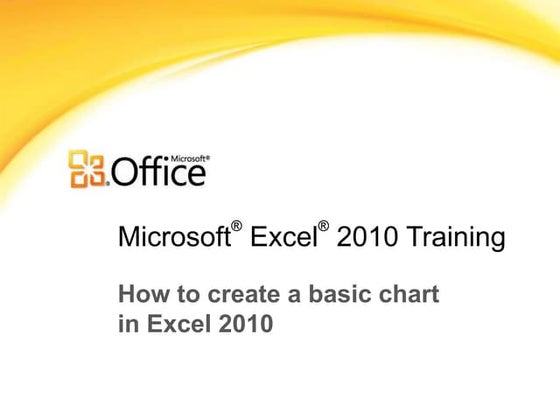 Microsoft® Office

Microsoft® Excel® 2010 Training

How to create a basic chart in Excel 2010